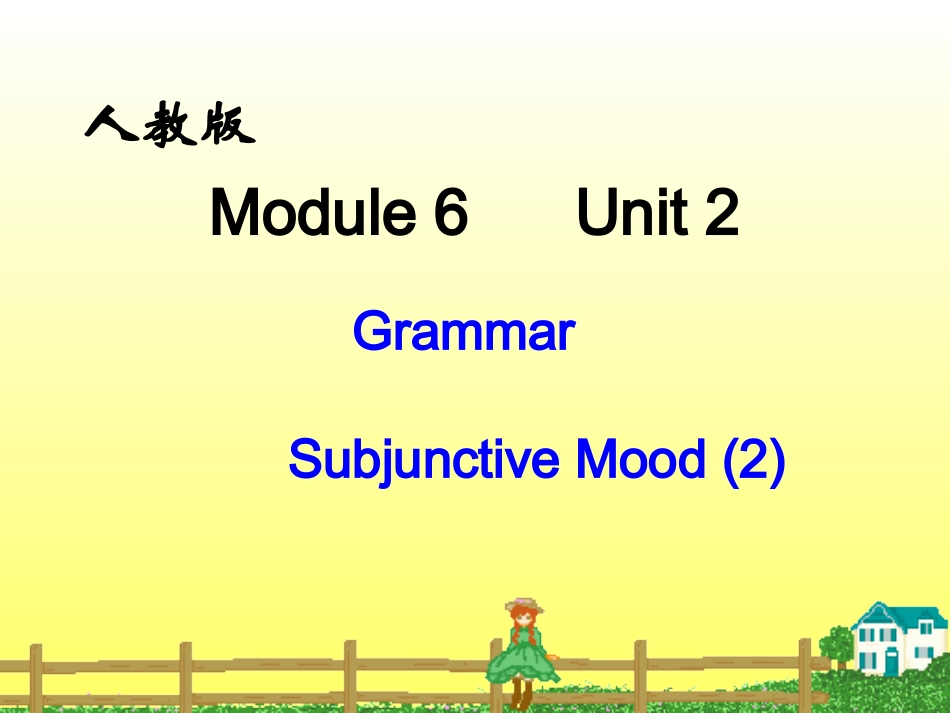 人教版

Module 6 Unit 2

Grammar

Subjunctive Mood (2)